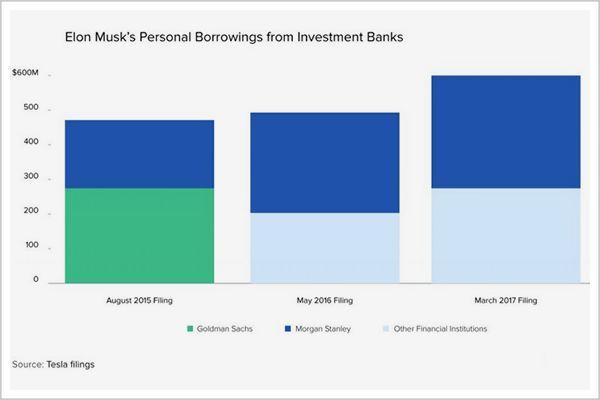 Elon Musk's Personal Borrowings from Investment Banks

$600M
500
400
300
200
100
0

August 2015 Filing
May 2016 Filing
March 2017 Filing

Goldman Sachs
Morgan Stanley
Other Financial Institutions

Source: Tesla filings